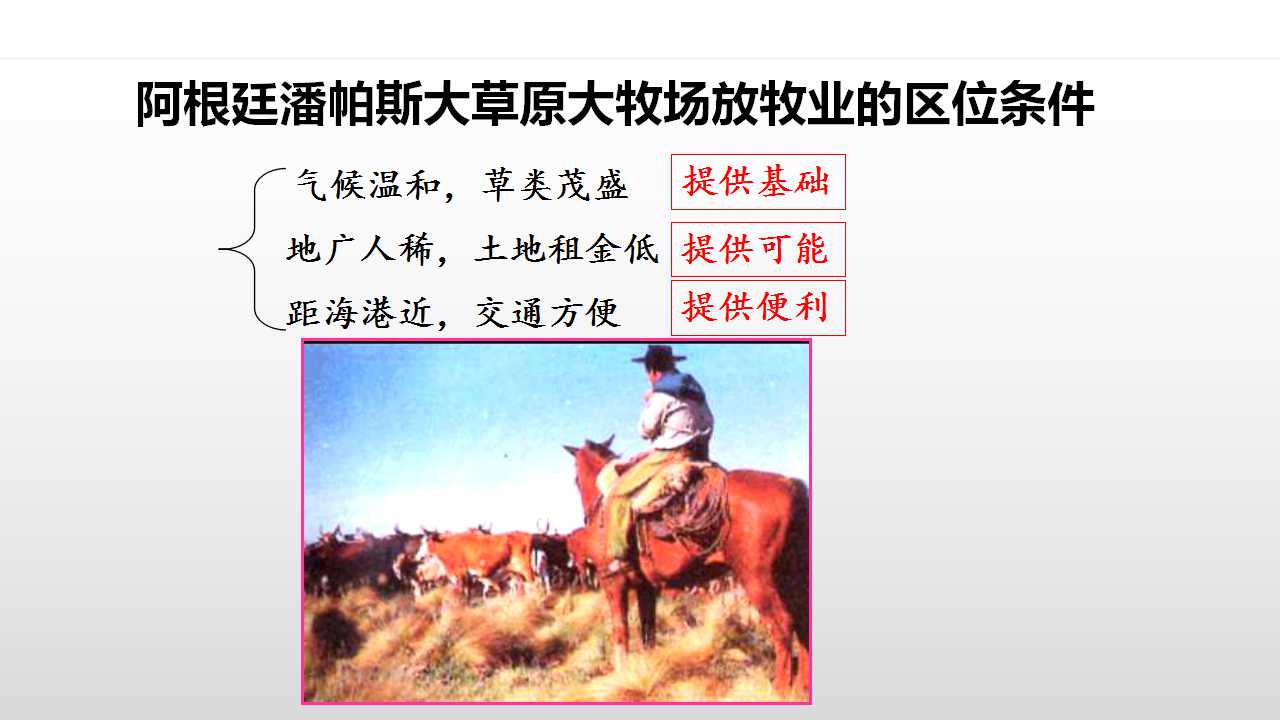 阿根廷潘帕斯大草原大牧场放牧业的区位条件

气候温和，草类茂盛 提供基础

地广人稀，土地租金低 提供可能

距海港近，交通方便 提供便利